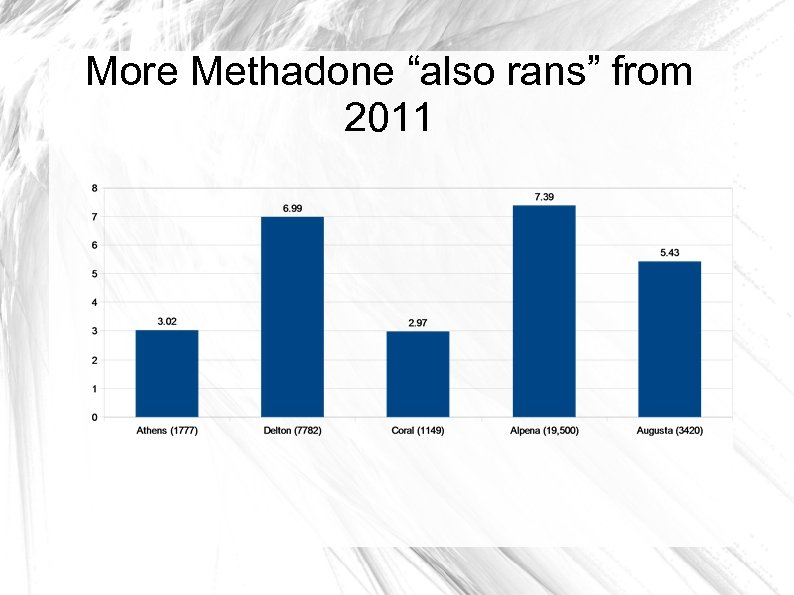 More Methadone “also rans” from 2011

8
7
6
5
4
3
2
1
0

3.02
6.99
2.97
7.39
5.43

Athens (1777)
Delton (7782)
Coral (1149)
Alpena (19,500)
Augusta (3420)